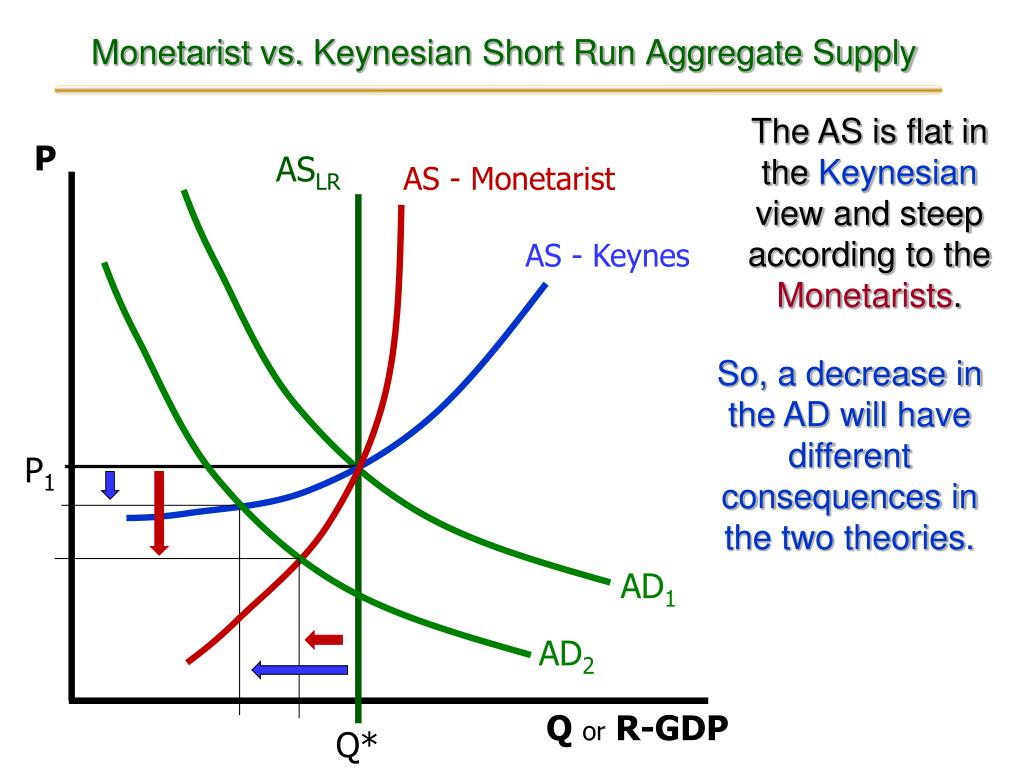 Monetarist vs. Keynesian Short Run Aggregate Supply

P

$AS_{LR}$

AS - Monetarist

AS - Keynes

$P_1$

$AD_1$

$AD_2$

Q*

Q or R-GDP

The AS is flat in the Keynesian view and steep according to the Monetarists.

So, a decrease in the AD will have different consequences in the two theories.